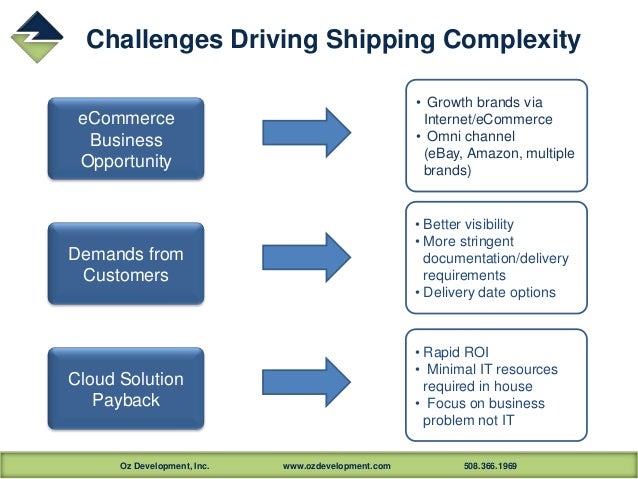 Challenges Driving Shipping Complexity

eCommerce Business Opportunity

• Growth brands via Internet/eCommerce
• Omni channel (eBay, Amazon, multiple brands)

Demands from Customers

• Better visibility
• More stringent documentation/delivery requirements
• Delivery date options

Cloud Solution Payback

• Rapid ROI
• Minimal IT resources required in house
• Focus on business problem not IT

Oz Development, Inc. www.ozdevelopment.com 508.366.1969